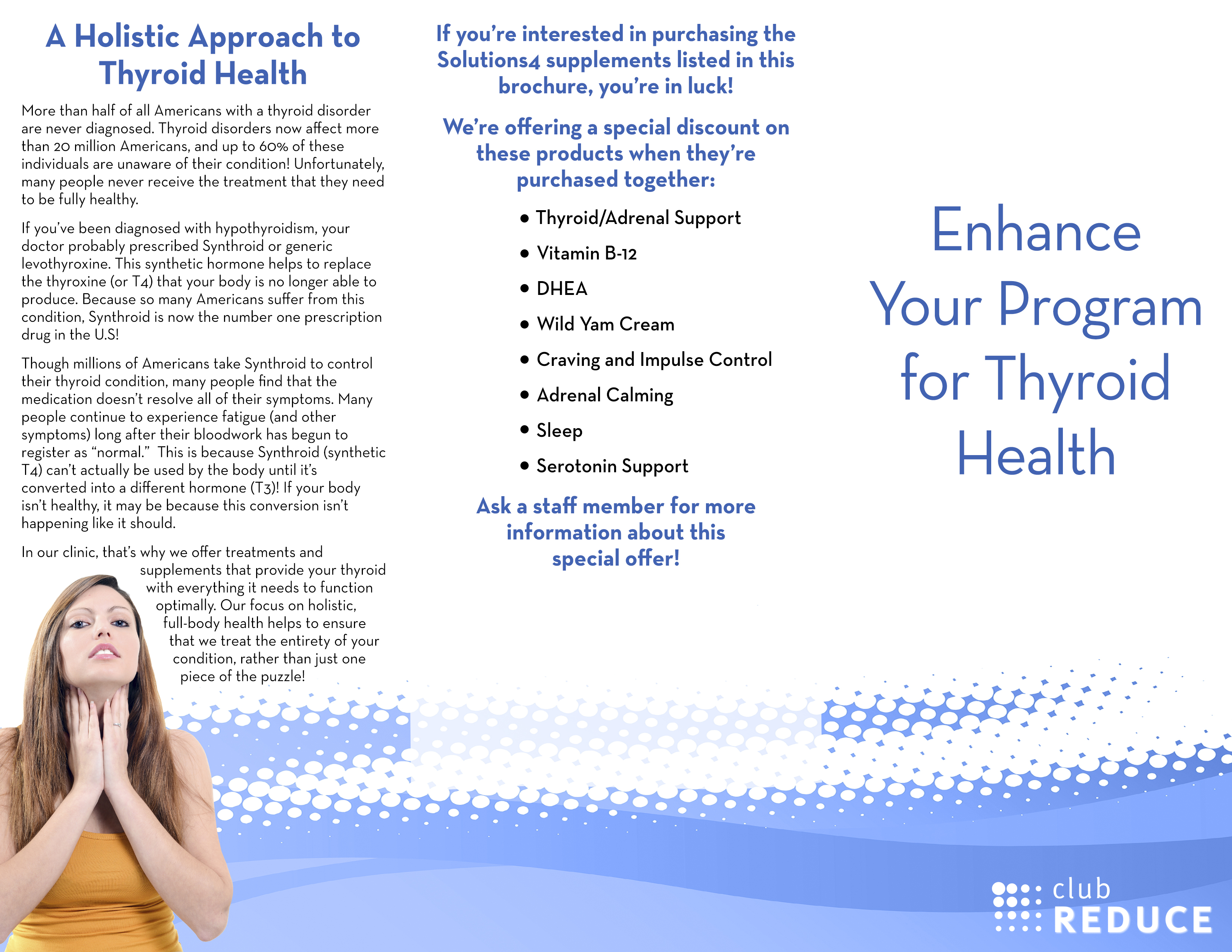 A Holistic Approach to Thyroid Health

More than half of all Americans with a thyroid disorder are never diagnosed. Thyroid disorders now affect more than 20 million Americans, and up to 60% of these individuals are unaware of their condition! Unfortunately, many people never receive the treatment that they need to be fully healthy.

If you've been diagnosed with hypothyroidism, your doctor probably prescribed Synthroid or generic levothyroxine. This synthetic hormone helps to replace the thyroxine (or T4) that your body is no longer able to produce. Because so many Americans suffer from this condition, Synthroid is now the number one prescription drug in the U.S!

Though millions of Americans take Synthroid to control their thyroid condition, many people find that the medication doesn't resolve all of their symptoms. Many people continue to experience fatigue (and other symptoms) long after their bloodwork has begun to register as "normal." This is because Synthroid (synthetic T4) can't actually be used by the body until it's converted into a different hormone (T3)! If your body isn't healthy, it may be because this conversion isn't happening like it should.

In our clinic, that's why we offer treatments and supplements that provide your thyroid with everything it needs to function optimally. Our focus on holistic, full-body health helps to ensure that we treat the entirety of your condition, rather than just one piece of the puzzle!

If you're interested in purchasing the Solutions4 supplements listed in this brochure, you're in luck!

We're offering a special discount on these products when they're purchased together:

• Thyroid/Adrenal Support
• Vitamin B-12
• DHEA
• Wild Yam Cream
• Craving and Impulse Control
• Adrenal Calming
• Sleep
• Serotonin Support

Ask a staff member for more information about this special offer!

Enhance Your Program for Thyroid Health

club REDUCE